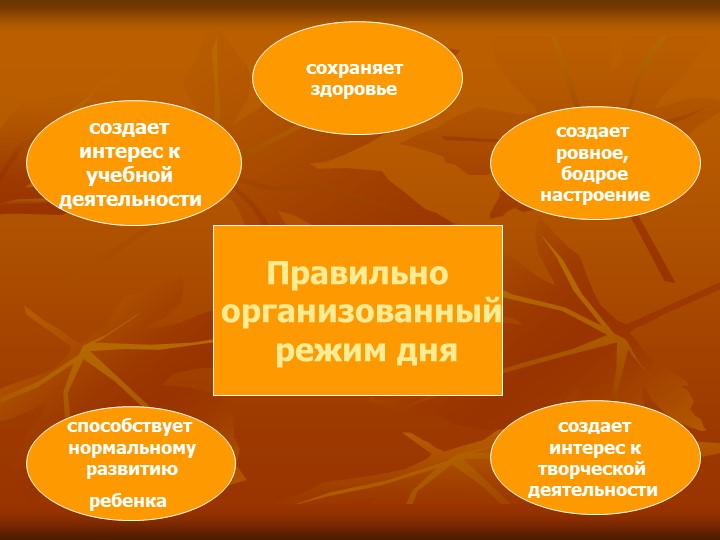 сохраняет здоровье

создает интерес к учебной деятельности

создает ровное, бодрое настроение

Правильно организованный режим дня

способствует нормальному развитию

ребенка

создает интерес к творческой деятельности